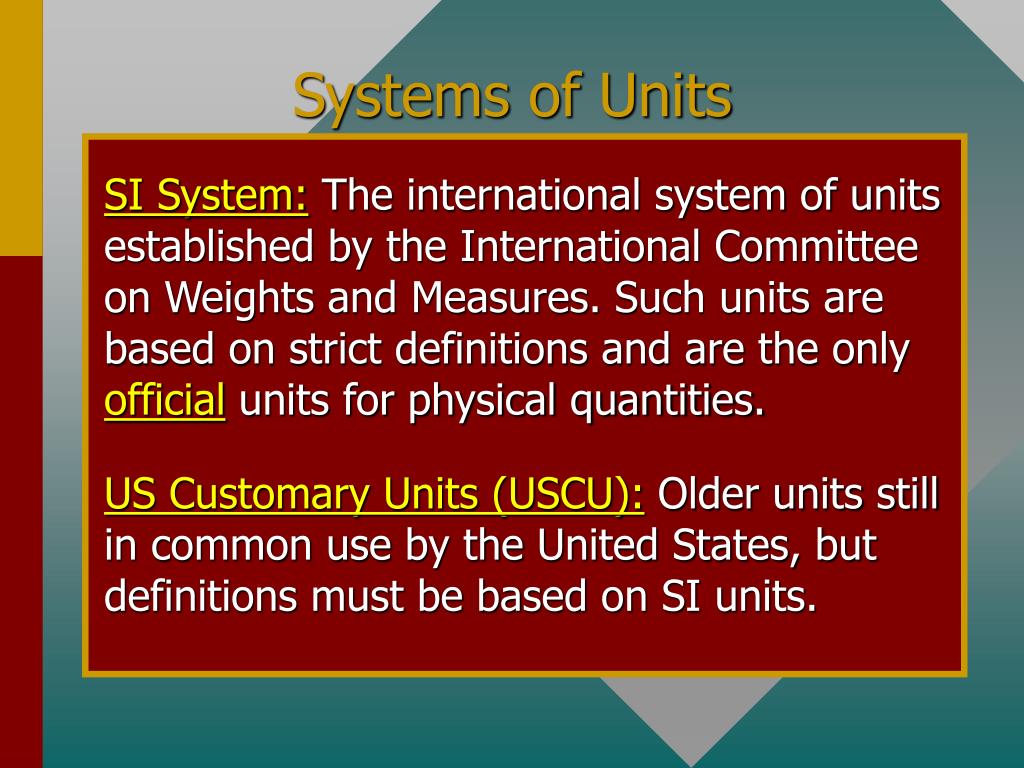 Systems of Units

SI System: The international system of units established by the International Committee on Weights and Measures. Such units are based on strict definitions and are the only official units for physical quantities.

US Customary Units (USCU): Older units still in common use by the United States, but definitions must be based on SI units.